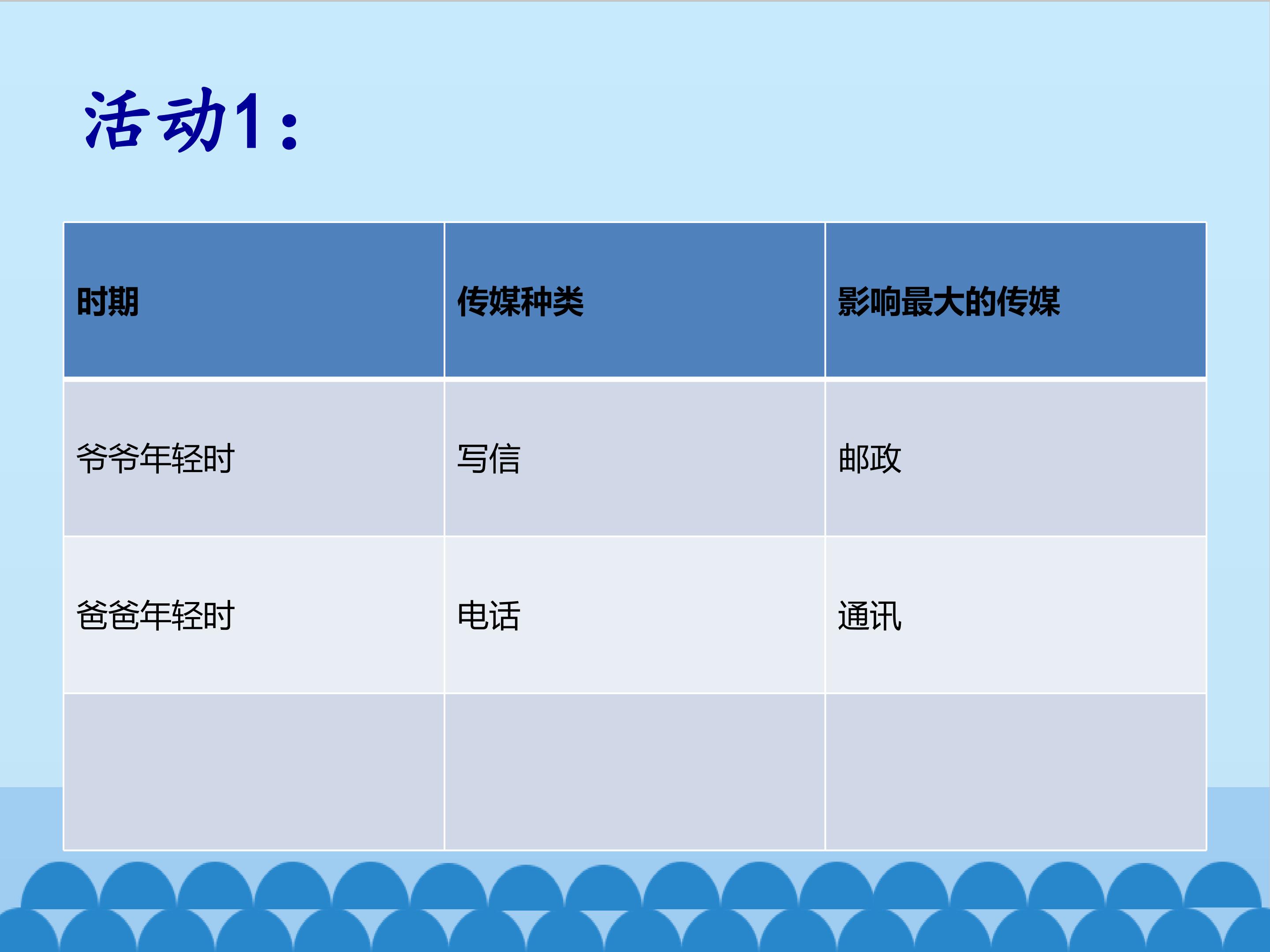 活动1：

| 时期 | 传媒种类 | 影响最大的传媒 |
|---|---|---|
| 爷爷年轻时 | 写信 | 邮政 |
| 爸爸年轻时 | 电话 | 通讯 |
| | | |